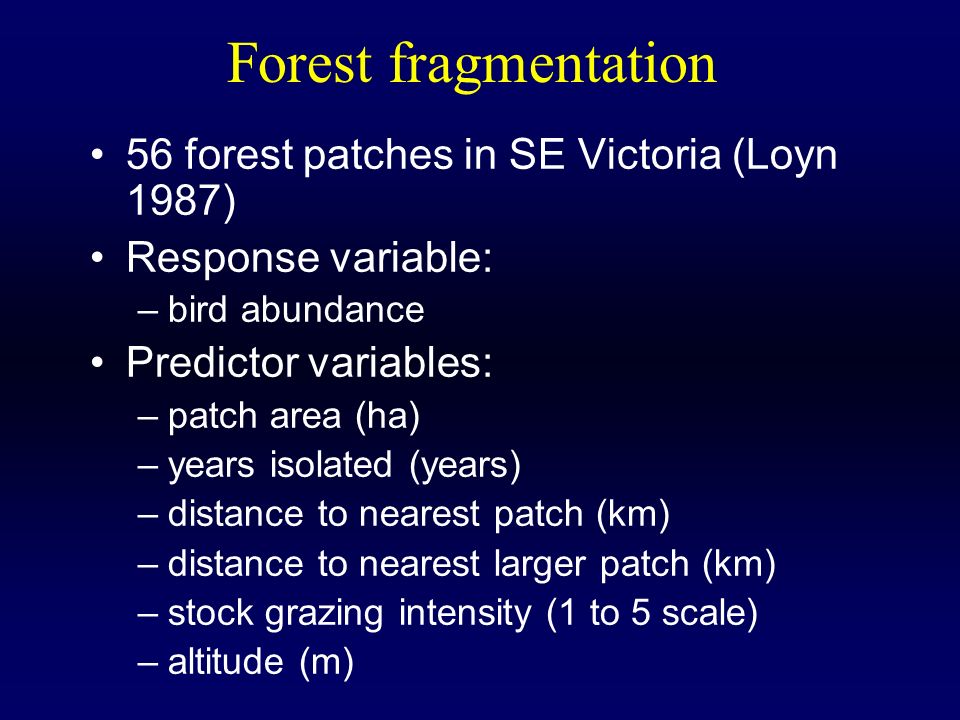 Forest fragmentation

• 56 forest patches in SE Victoria (Loyn 1987)
• Response variable:
– bird abundance
• Predictor variables:
– patch area (ha)
– years isolated (years)
– distance to nearest patch (km)
– distance to nearest larger patch (km)
– stock grazing intensity (1 to 5 scale)
– altitude (m)